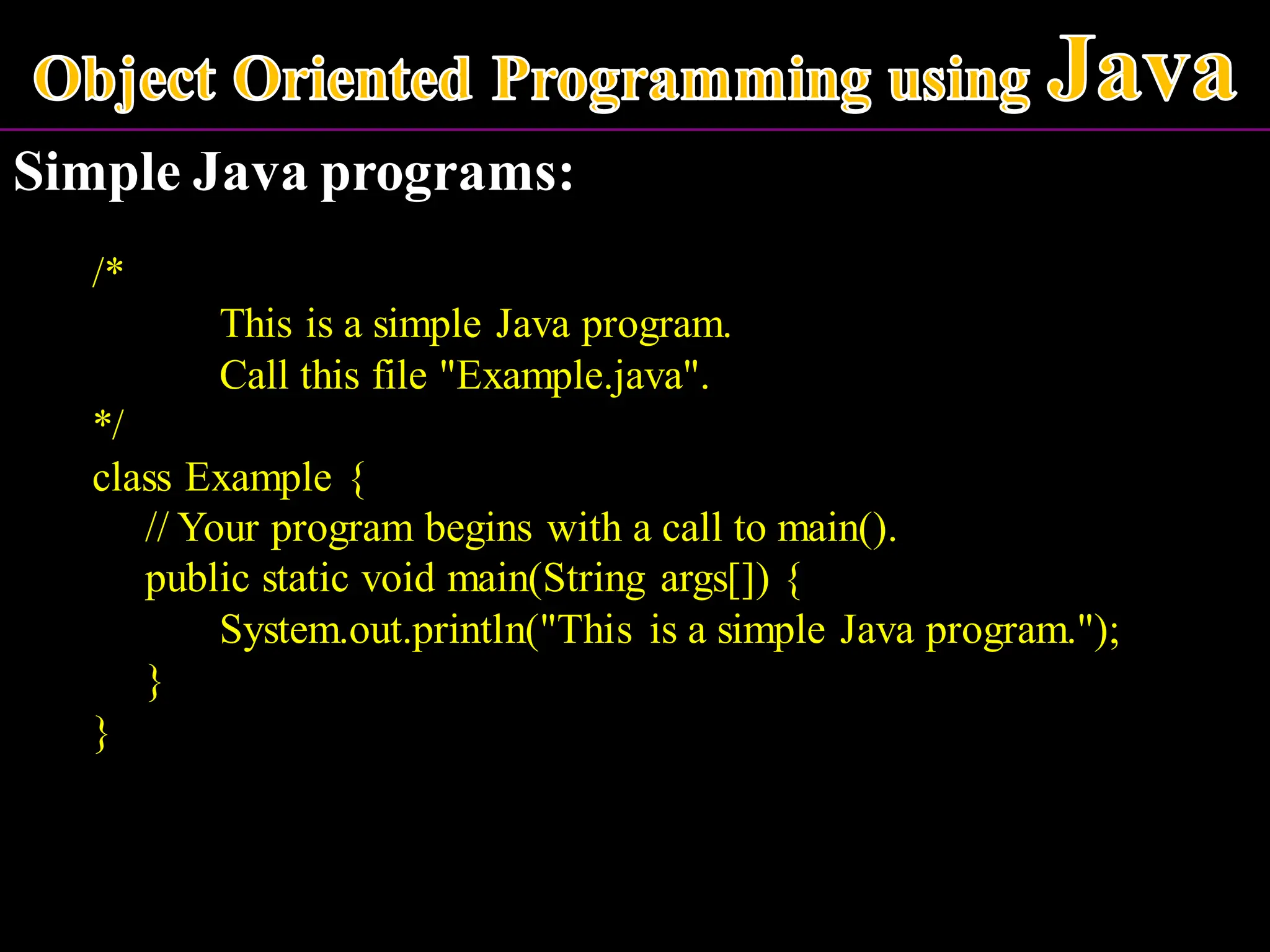 Object Oriented Programming using Java

Simple Java programs:

/*
This is a simple Java program.
Call this file "Example.java".
*/
class Example {
// Your program begins with a call to main().
public static void main(String args[]) {
System.out.println("This is a simple Java program.");
}
}